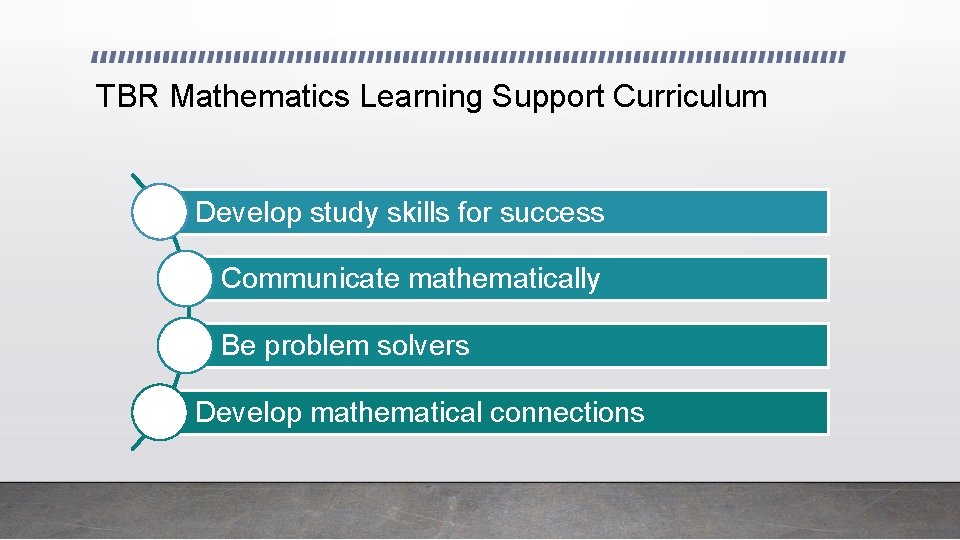 TBR Mathematics Learning Support Curriculum

Develop study skills for success

Communicate mathematically

Be problem solvers

Develop mathematical connections